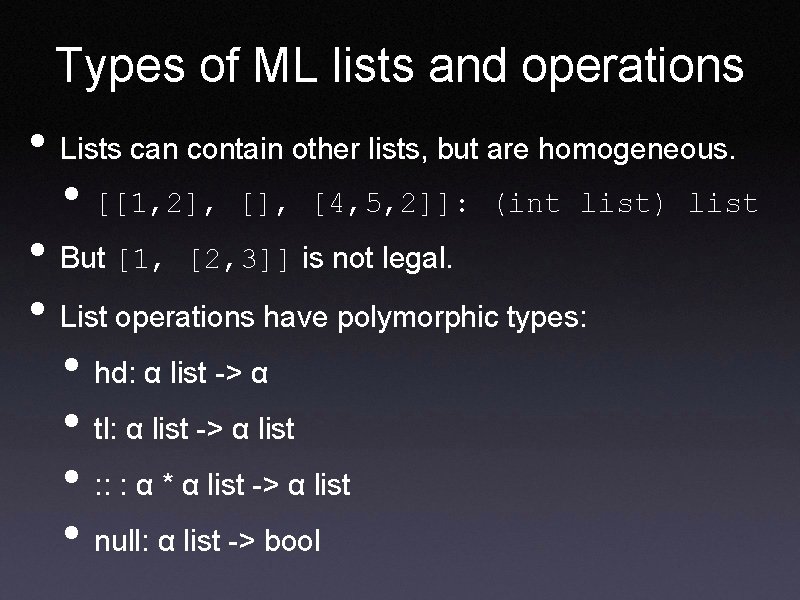 Types of ML lists and operations

• Lists can contain other lists, but are homogeneous.

  • [[1,2], [], [4,5,2]]: (int list) list

• But [1, [2,3]] is not legal.

• List operations have polymorphic types:

  • hd: α list -> α

  • tl: α list -> α list

  • :: : α * α list -> α list

  • null: α list -> bool